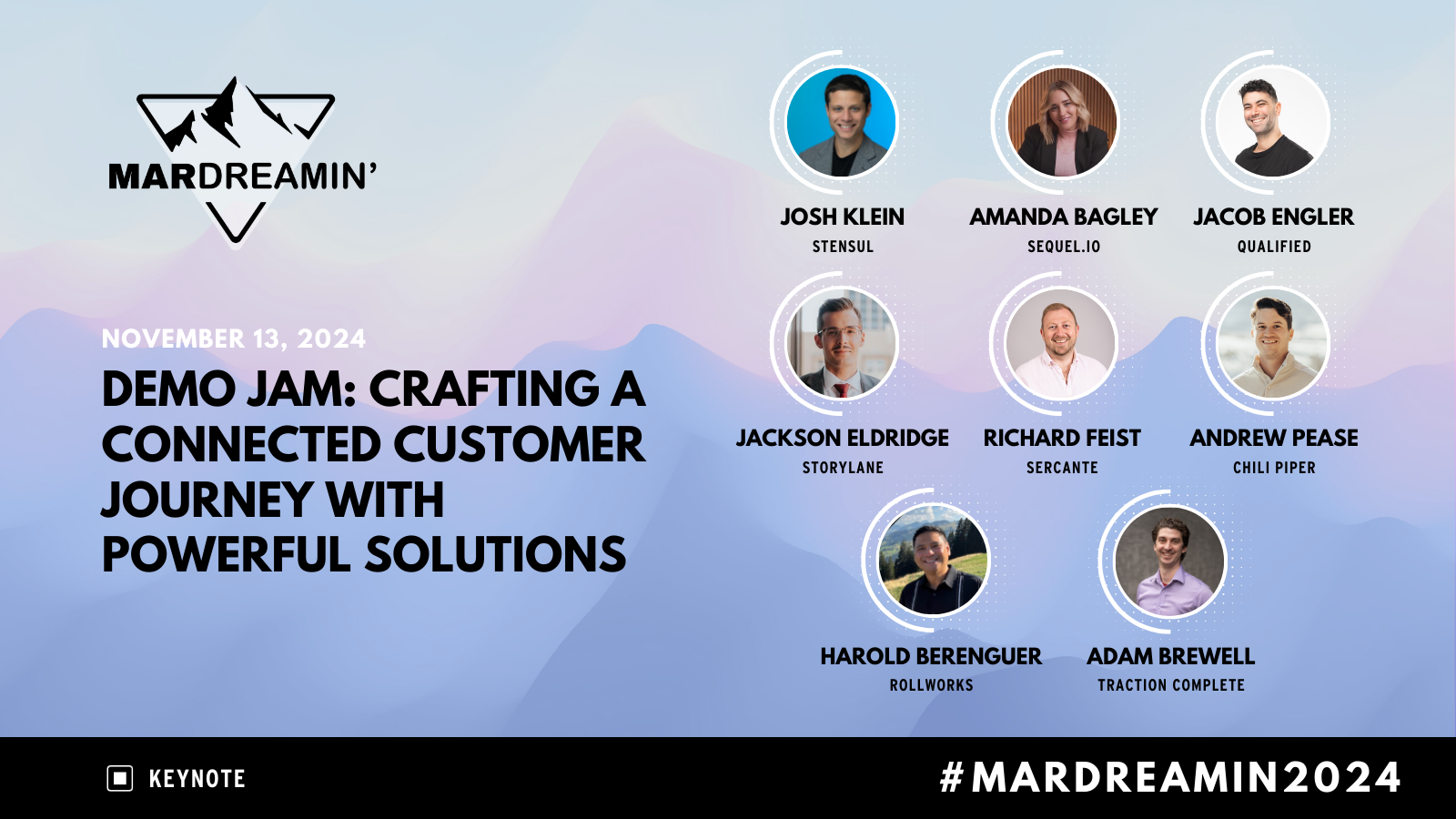 MARDREAMIN'

NOVEMBER 13, 2024

DEMO JAM: CRAFTING A CONNECTED CUSTOMER JOURNEY WITH POWERFUL SOLUTIONS

JOSH KLEIN
STENSUL

AMANDA BAGLEY
SEQUEL.IO

JACOB ENGLER
QUALIFIED

JACKSON ELDRIDGE
STORYLANE

RICHARD FEIST
SERCANTE

ANDREW PEASE
CHILI PIPER

HAROLD BERENGUER
ROLLWORKS

ADAM BREWELL
TRACTION COMPLETE

KEYNOTE

#MARDREAMIN2024